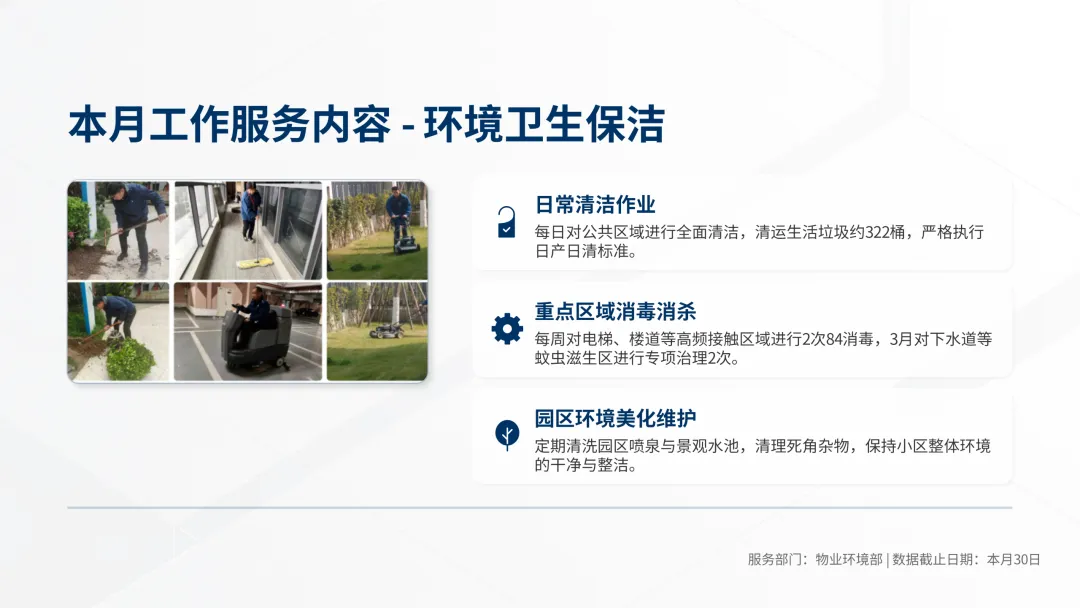 本月工作服务内容 - 环境卫生保洁

日常清洁作业
每日对公共区域进行全面清洁，清运生活垃圾约322桶，严格执行日产日清标准。

重点区域消毒消杀
每周对电梯、楼道等高频接触区域进行2次84消毒，3月对下水道等蚊虫滋生区进行专项治理2次。

园区环境美化维护
定期清洗园区喷泉与景观水池，清理死角杂物，保持小区整体环境的干净与整洁。

服务部门：物业环境部 | 数据截止日期：本月30日